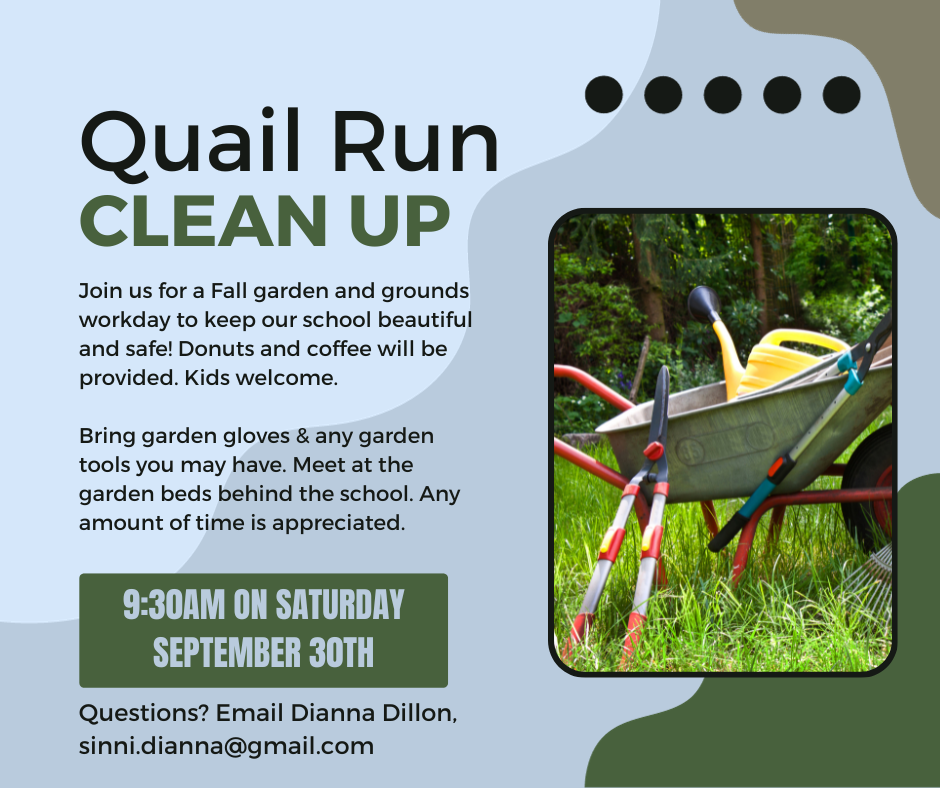 Quail Run
CLEAN UP

Join us for a Fall garden and grounds workday to keep our school beautiful and safe! Donuts and coffee will be provided. Kids welcome.

Bring garden gloves & any garden tools you may have. Meet at the garden beds behind the school. Any amount of time is appreciated.

9:30AM ON SATURDAY
SEPTEMBER 30TH

Questions? Email Dianna Dillon, sinni.dianna@gmail.com